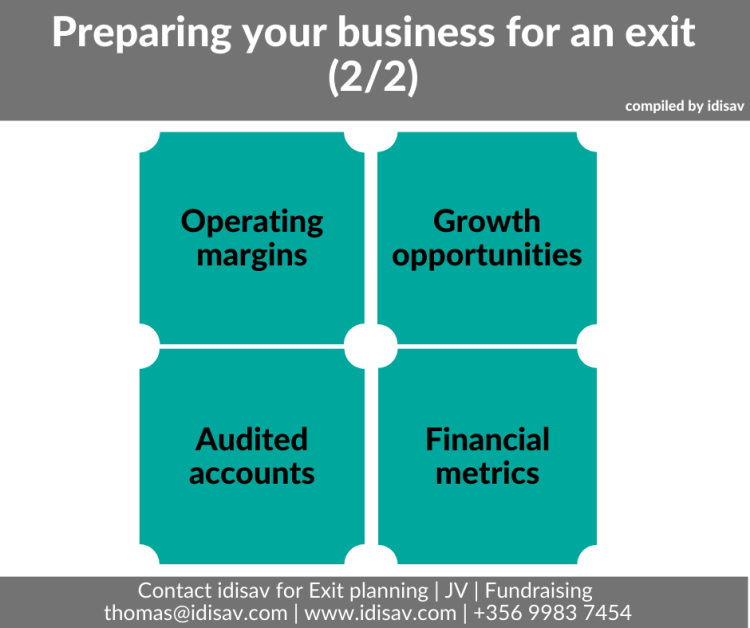 Preparing your business for an exit (2/2)

compiled by idisav

Operating margins

Growth opportunities

Audited accounts

Financial metrics

Contact idisav for Exit planning | JV | Fundraising
thomas@idisav.com | www.idisav.com | +356 9983 7454